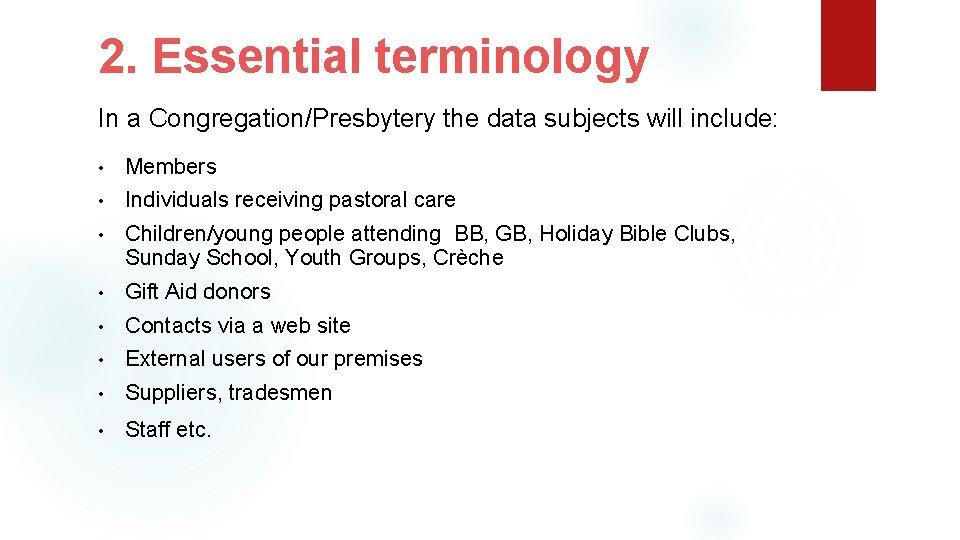 2. Essential terminology

In a Congregation/Presbytery the data subjects will include:

• Members
• Individuals receiving pastoral care
• Children/young people attending BB, GB, Holiday Bible Clubs, Sunday School, Youth Groups, Crèche
• Gift Aid donors
• Contacts via a web site
• External users of our premises
• Suppliers, tradesmen
• Staff etc.